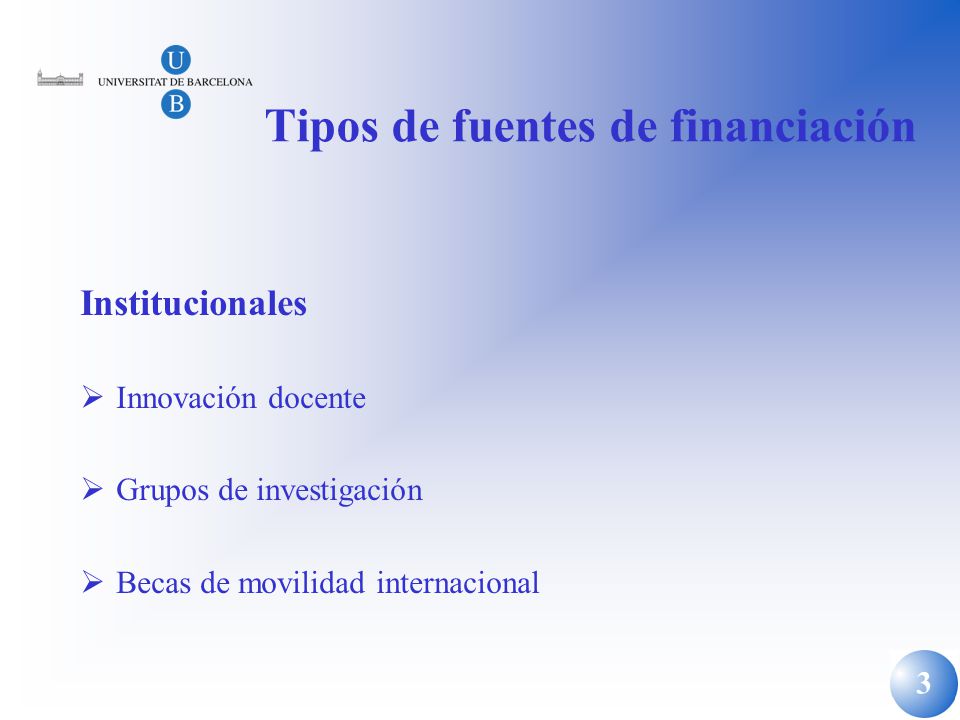 U
UNIVERSITAT DE BARCELONA
B

Tipos de fuentes de financiación

Institucionales

➢ Innovación docente

➢ Grupos de investigación

➢ Becas de movilidad internacional

3